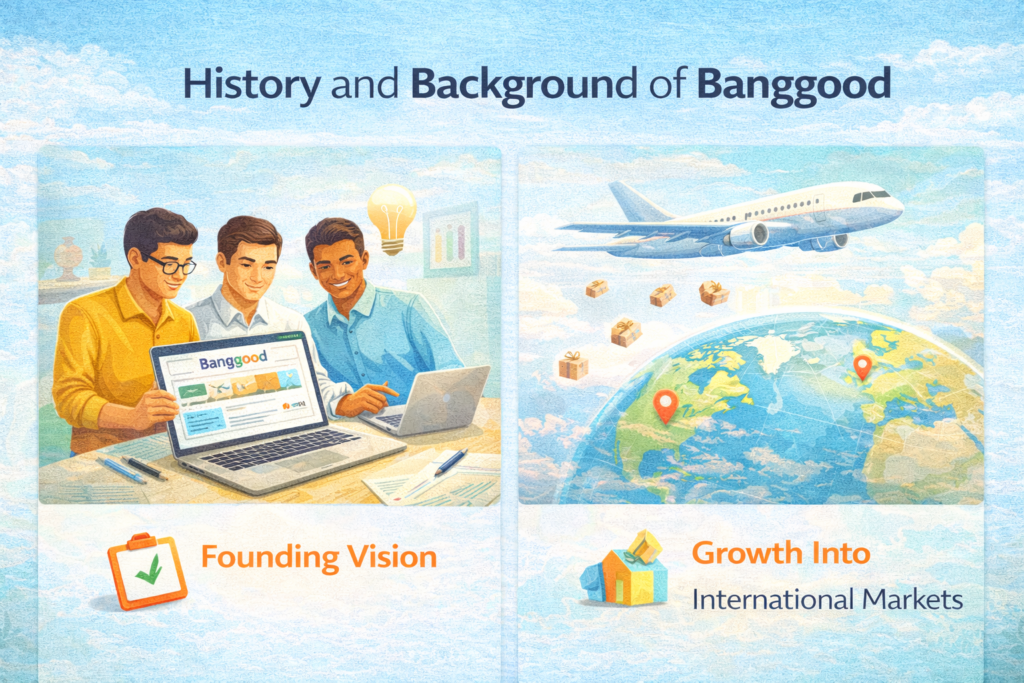 History and Background of Banggood

Banggood

Founding Vision

Growth Into

International Markets